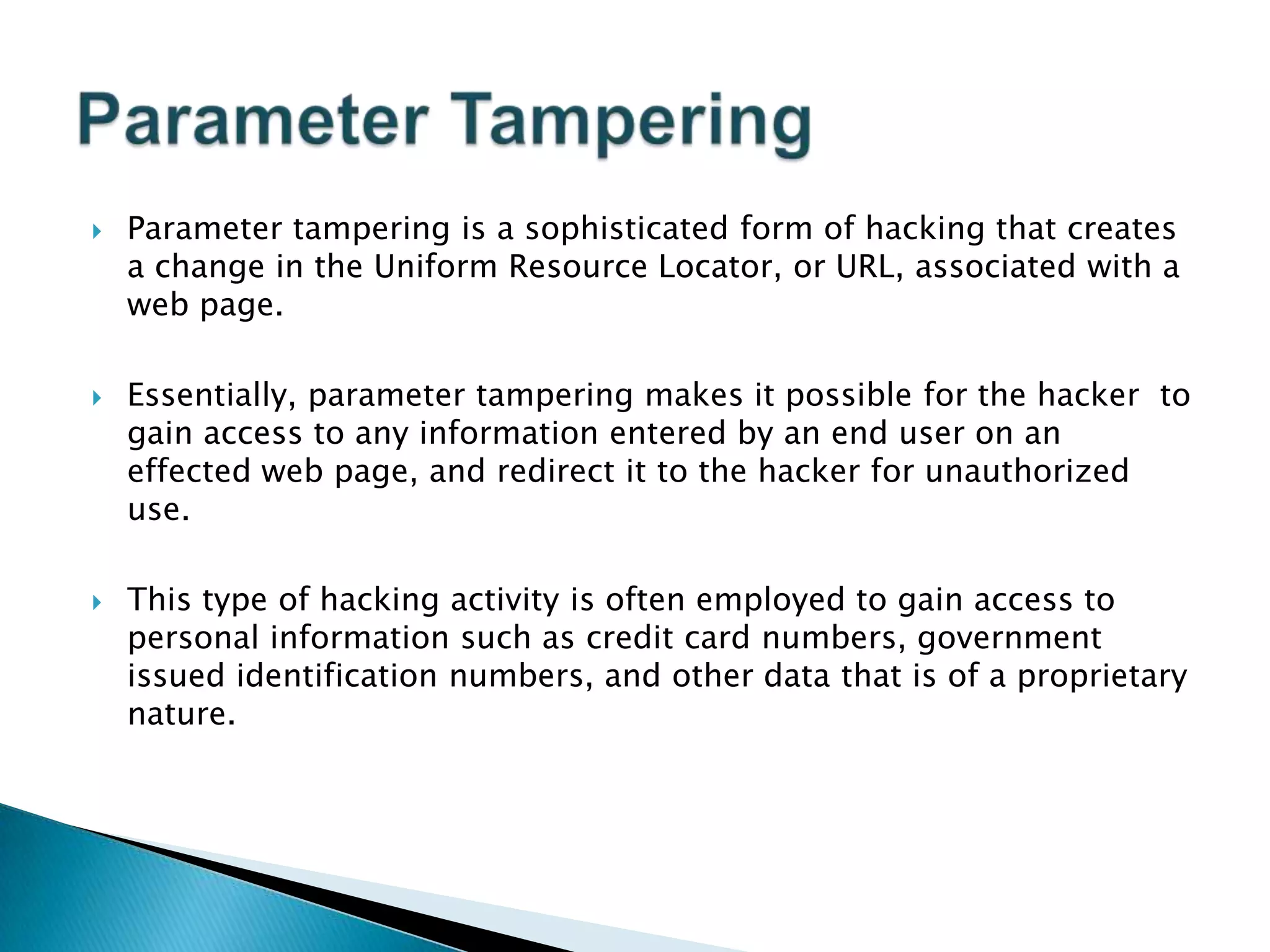 Parameter Tampering

Parameter tampering is a sophisticated form of hacking that creates a change in the Uniform Resource Locator, or URL, associated with a web page.

Essentially, parameter tampering makes it possible for the hacker to gain access to any information entered by an end user on an effected web page, and redirect it to the hacker for unauthorized use.

This type of hacking activity is often employed to gain access to personal information such as credit card numbers, government issued identification numbers, and other data that is of a proprietary nature.